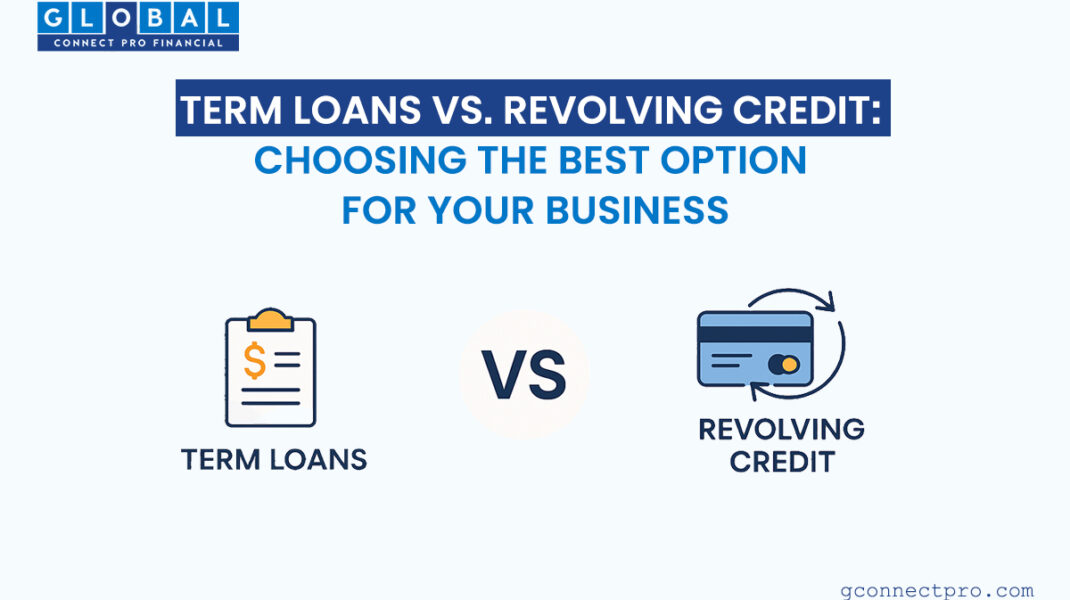 GLOBAL
CONNECT PRO FINANCIAL

TERM LOANS VS. REVOLVING CREDIT:
CHOOSING THE BEST OPTION FOR YOUR BUSINESS

$

TERM LOANS

VS

REVOLVING CREDIT

gconnectpro.com